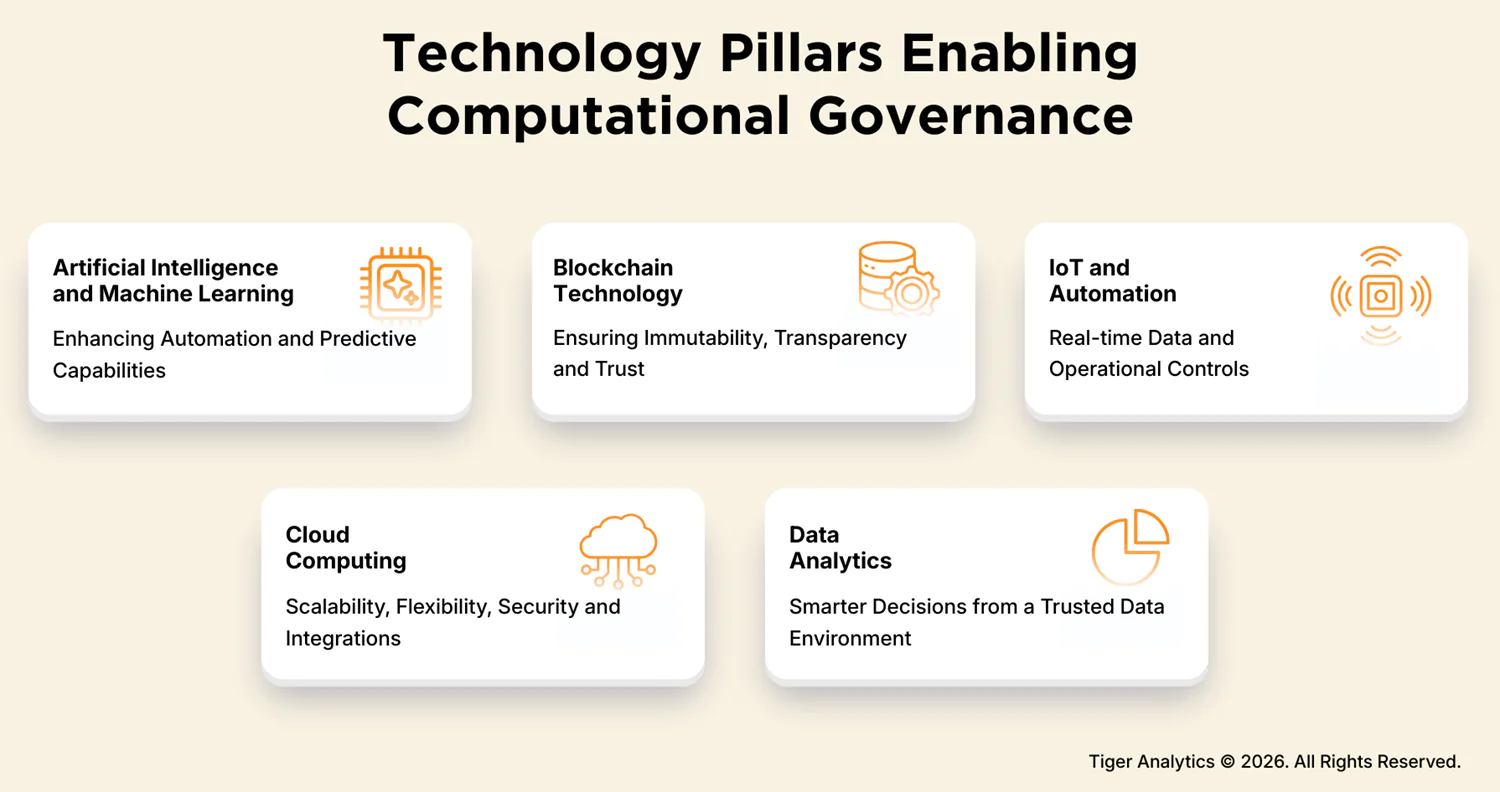 Technology Pillars Enabling Computational Governance

Artificial Intelligence and Machine Learning

Enhancing Automation and Predictive Capabilities

Blockchain Technology

Ensuring Immutability, Transparency and Trust

IoT and Automation

Real-time Data and Operational Controls

Cloud Computing

Scalability, Flexibility, Security and Integrations

Data Analytics

Smarter Decisions from a Trusted Data Environment

Tiger Analytics © 2026. All Rights Reserved.